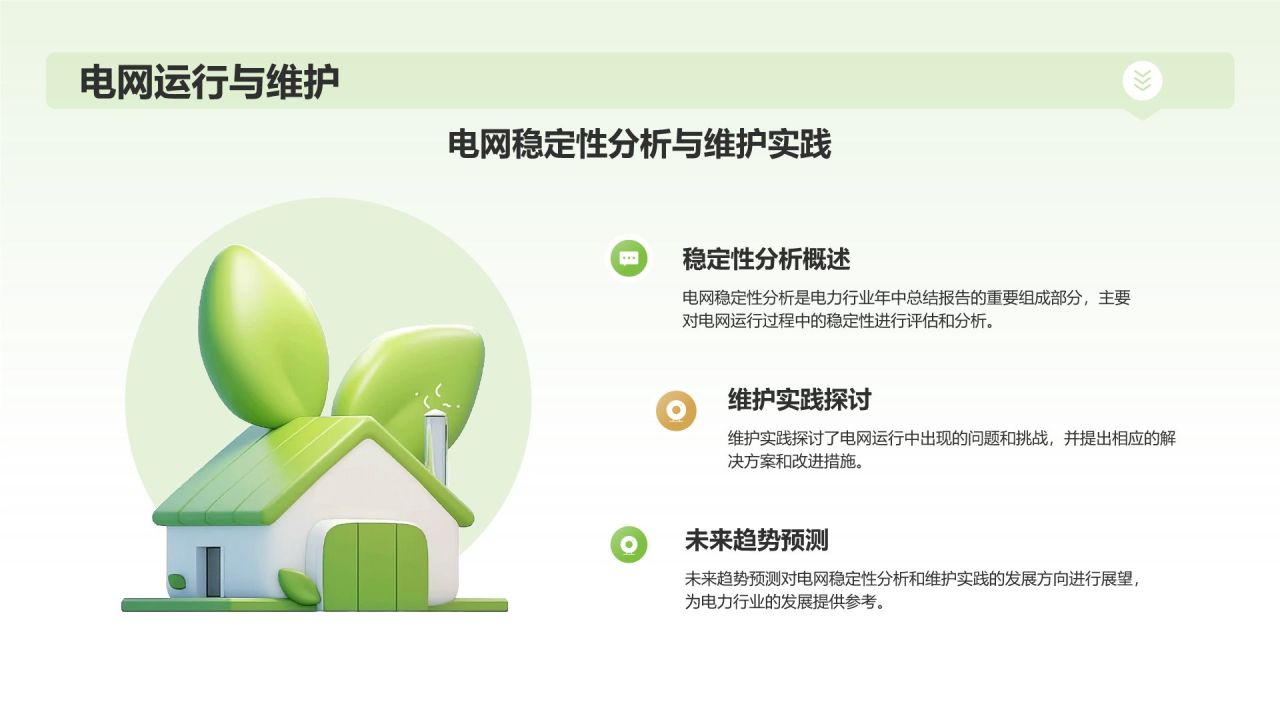 电网运行与维护

电网稳定性分析与维护实践

稳定性分析概述

电网稳定性分析是电力行业年中总结报告的重要组成部分，主要对电网运行过程中的稳定性进行评估和分析。

维护实践探讨

维护实践探讨了电网运行中出现的问题和挑战，并提出相应的解决方案和改进措施。

未来趋势预测

未来趋势预测对电网稳定性分析和维护实践的发展方向进行展望，为电力行业的发展提供参考。